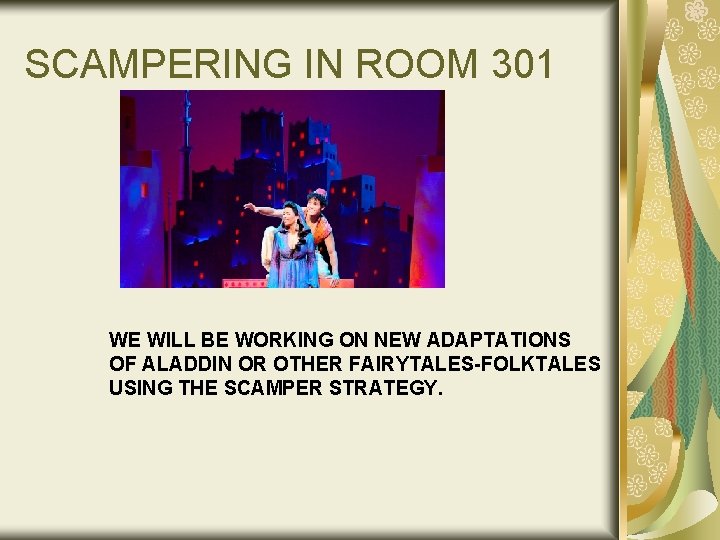 SCAMPERING IN ROOM 301

WE WILL BE WORKING ON NEW ADAPTATIONS OF ALADDIN OR OTHER FAIRYTALES-FOLKTALES USING THE SCAMPER STRATEGY.